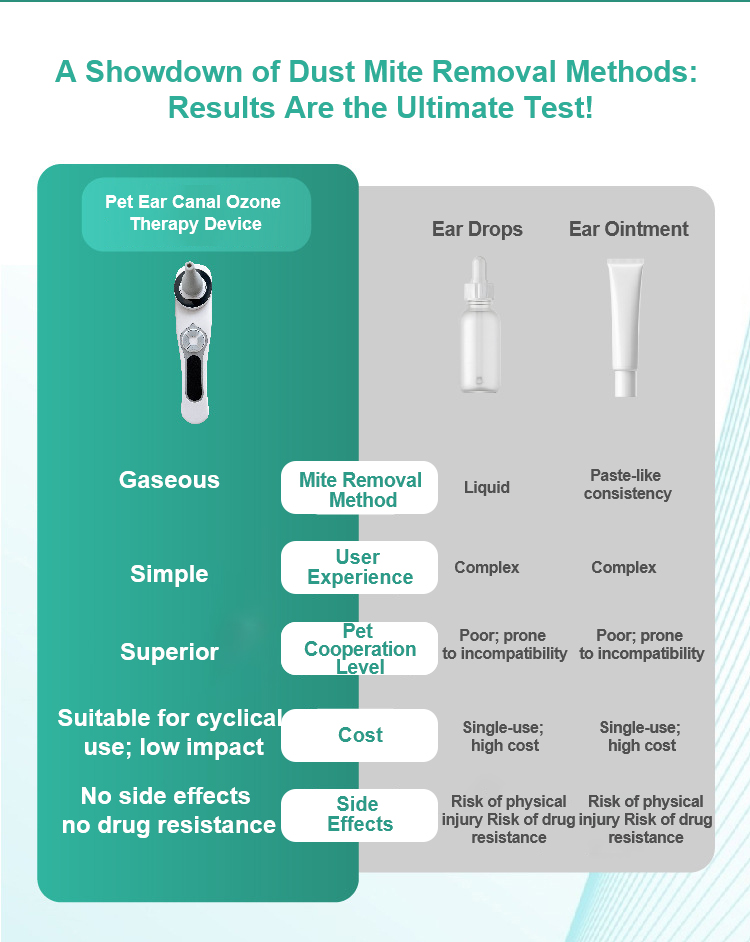 A Showdown of Dust Mite Removal Methods: Results Are the Ultimate Test!

| Pet Ear Canal Ozone Therapy Device | | Ear Drops | Ear Ointment |
|---|---|---|---|
| Gaseous | Mite Removal Method | Liquid | Paste-like consistency |
| Simple | User Experience | Complex | Complex |
| Superior | Pet Cooperation Level | Poor; prone to incompatibility | Poor; prone to incompatibility |
| Suitable for cyclical use; low impact | Cost | Single-use; high cost | Single-use; high cost |
| No side effects no drug resistance | Side Effects | Risk of physical injury Risk of drug resistance | Risk of physical injury Risk of drug resistance |